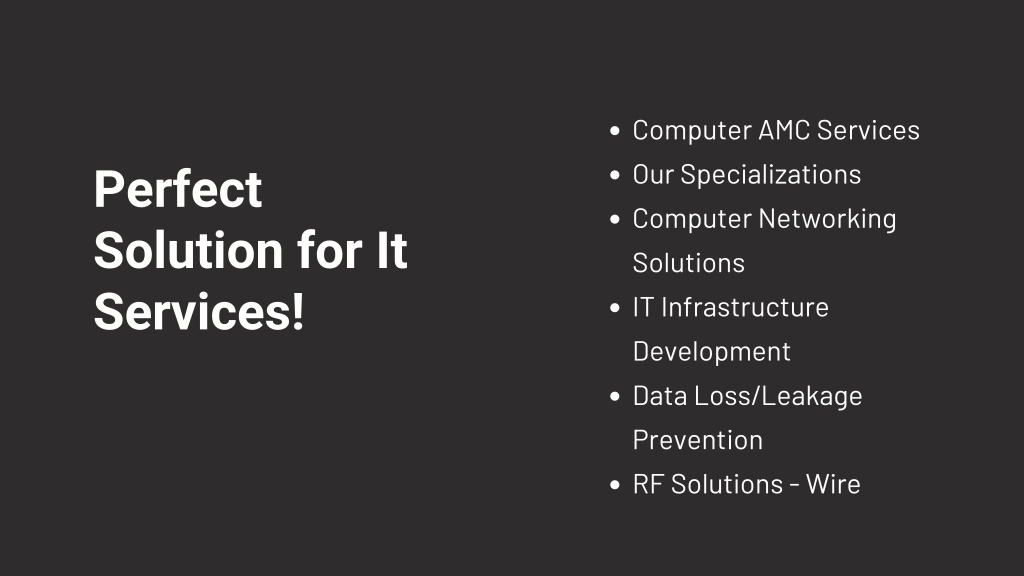 Perfect Solution for It Services!

- Computer AMC Services
- Our Specializations
- Computer Networking Solutions
- IT Infrastructure Development
- Data Loss/Leakage Prevention
- RF Solutions - Wire